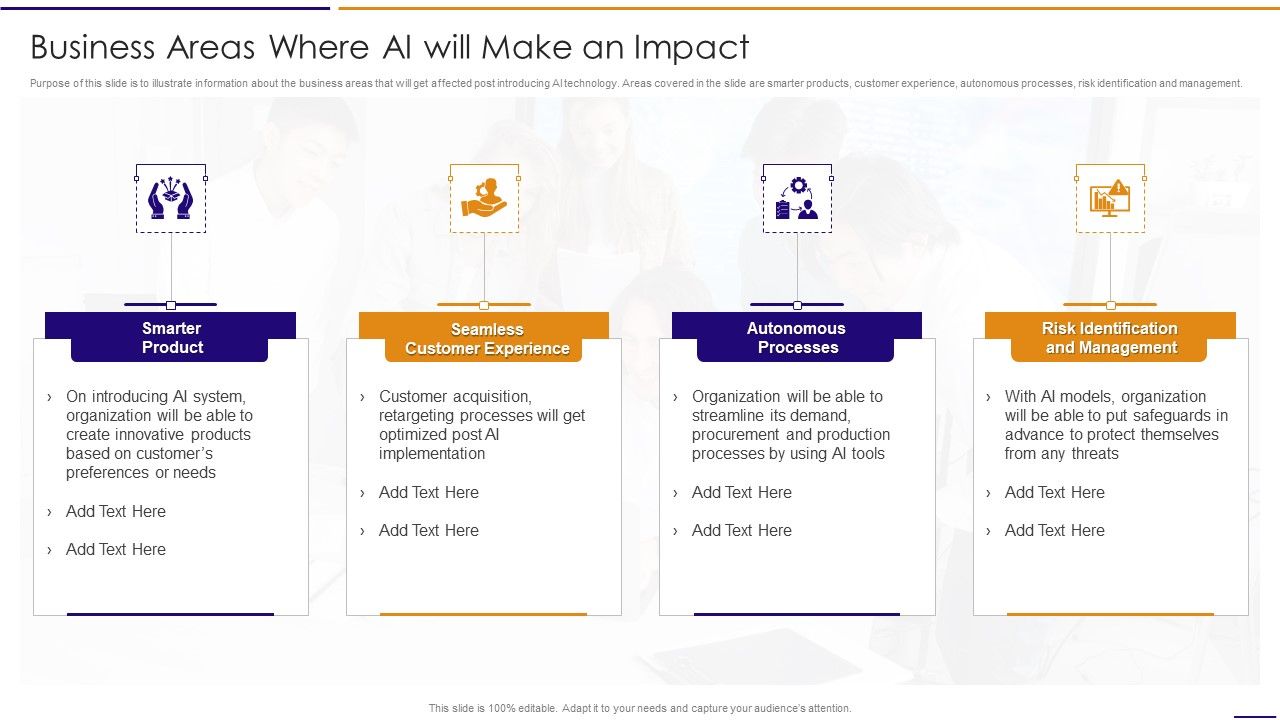 Business Areas Where AI will Make an Impact

Purpose of this slide is to illustrate information about the business areas that will get affected post introducing AI technology. Areas covered in the slide are smarter products, customer experience, autonomous processes, risk identification and management.

Smarter Product

› On introducing AI system, organization will be able to create innovative products based on customer's preferences or needs

› Add Text Here

› Add Text Here

Seamless Customer Experience

› Customer acquisition, retargeting processes will get optimized post AI implementation

› Add Text Here

› Add Text Here

Autonomous Processes

› Organization will be able to streamline its demand, procurement and production processes by using AI tools

› Add Text Here

› Add Text Here

Risk Identification and Management

› With AI models, organization will be able to put safeguards in advance to protect themselves from any threats

› Add Text Here

› Add Text Here

This slide is 100% editable. Adapt it to your needs and capture your audience's attention.